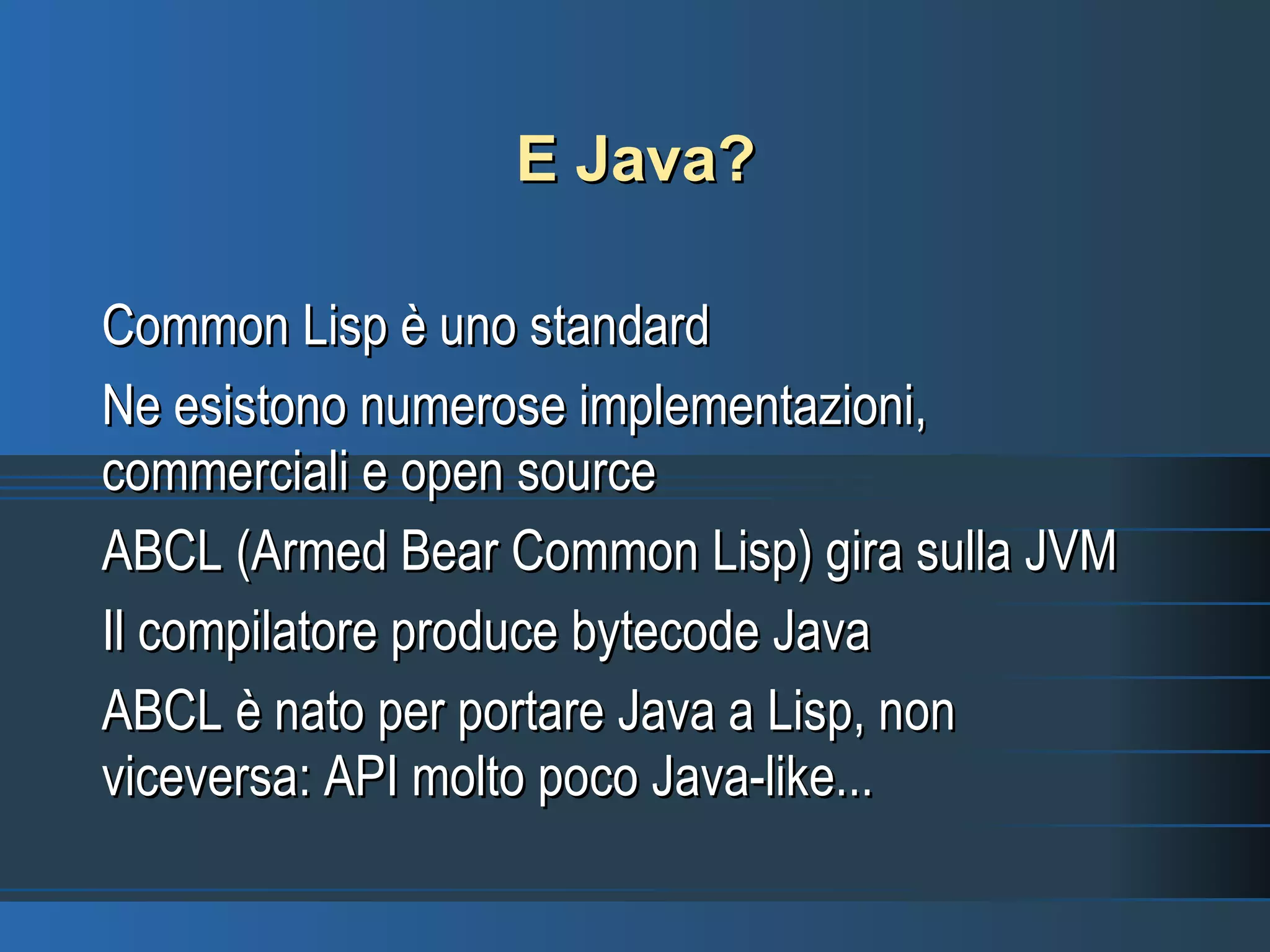 E Java?

Common Lisp è uno standard

Ne esistono numerose implementazioni, commerciali e open source

ABCL (Armed Bear Common Lisp) gira sulla JVM

Il compilatore produce bytecode Java

ABCL è nato per portare Java a Lisp, non viceversa: API molto poco Java-like...